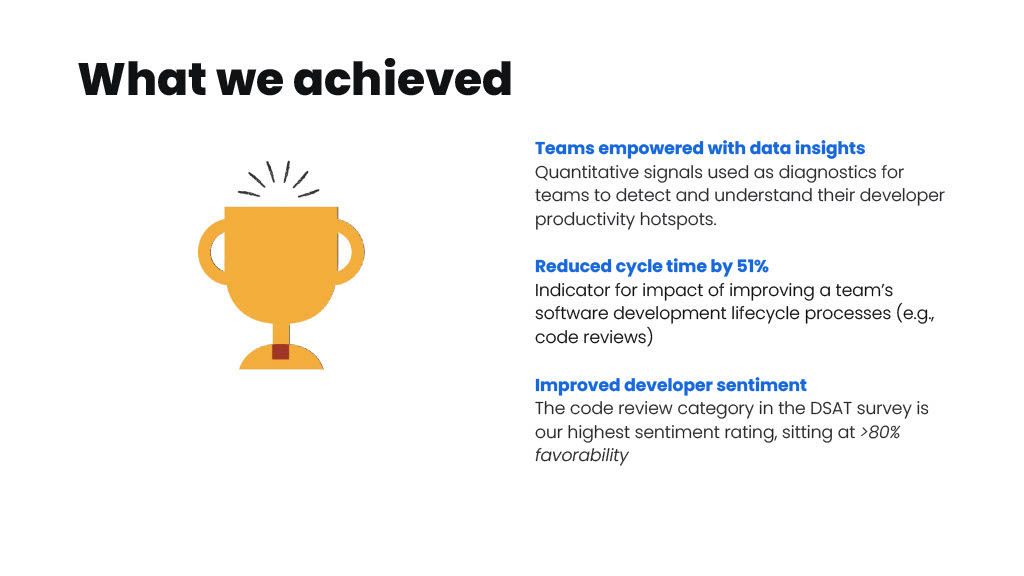 What we achieved

Teams empowered with data insights
Quantitative signals used as diagnostics for teams to detect and understand their developer productivity hotspots.

Reduced cycle time by 51%
Indicator for impact of improving a team's software development lifecycle processes (e.g., code reviews)

Improved developer sentiment
The code review category in the DSAT survey is our highest sentiment rating, sitting at >80% favorability